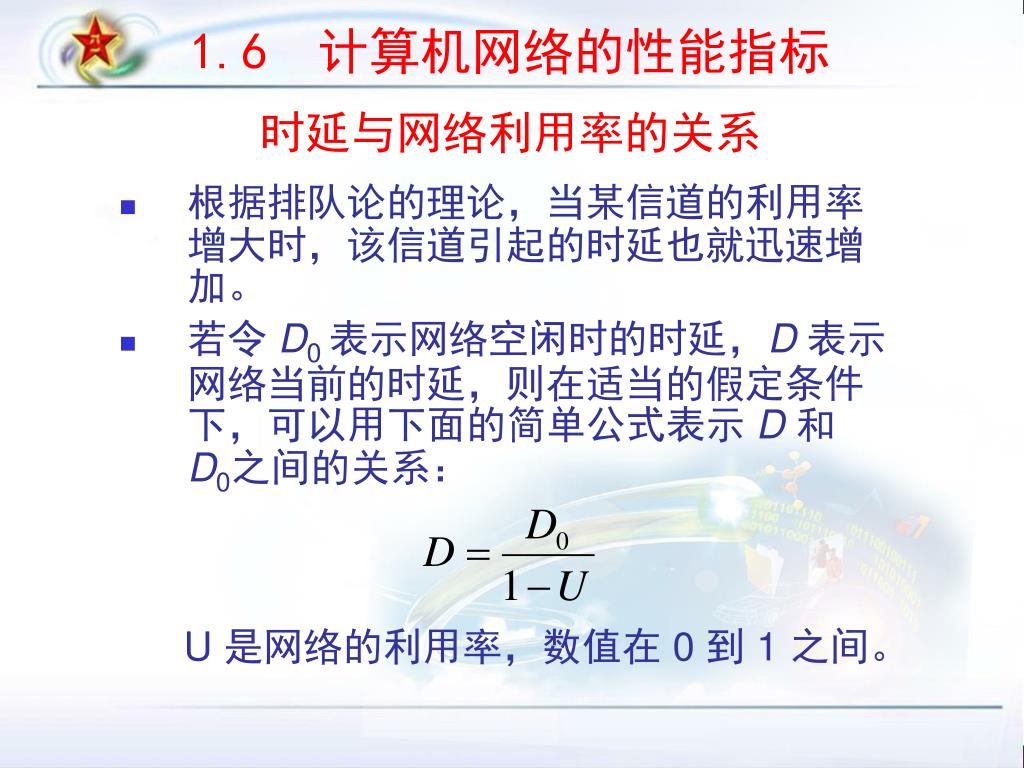 1.6 计算机网络的性能指标

时延与网络利用率的关系

■ 根据排队论的理论，当某信道的利用率增大时，该信道引起的时延也就迅速增加。

■ 若令 $D_0$ 表示网络空闲时的时延，$D$ 表示网络当前的时延，则在适当的假定条件下，可以用下面的简单公式表示 $D$ 和 $D_0$之间的关系：

$D = \frac{D_0}{1-U}$

U 是网络的利用率，数值在 0 到 1 之间。